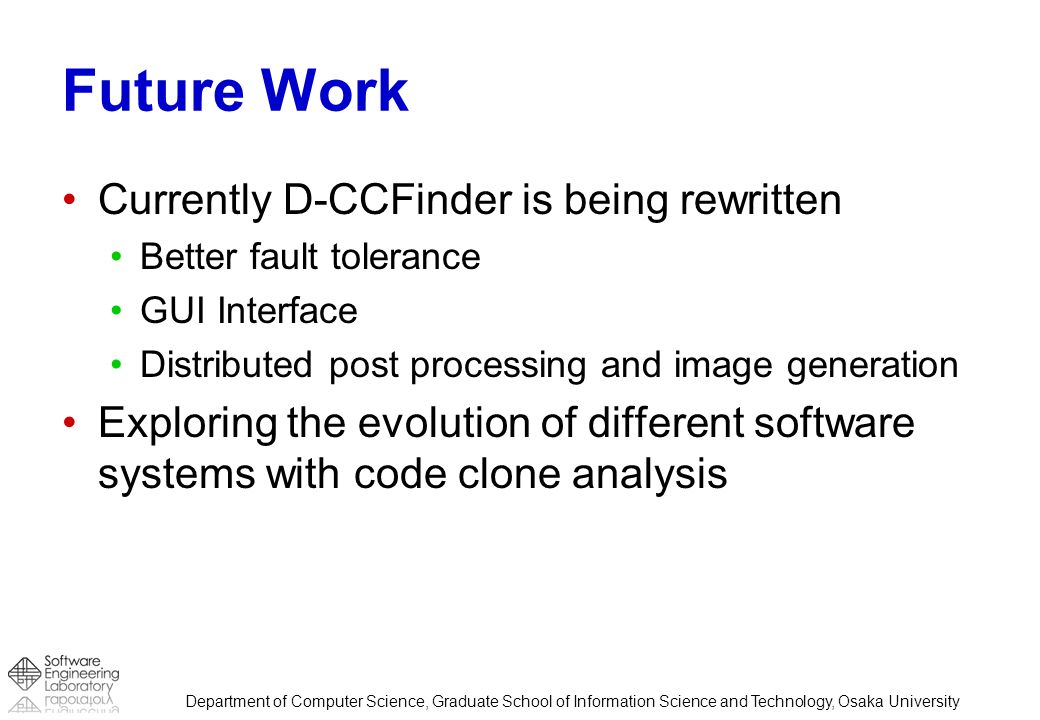 Future Work

• Currently D-CCFinder is being rewritten
  • Better fault tolerance
  • GUI Interface
  • Distributed post processing and image generation
• Exploring the evolution of different software systems with code clone analysis

Software Engineering Laboratory

Department of Computer Science, Graduate School of Information Science and Technology, Osaka University